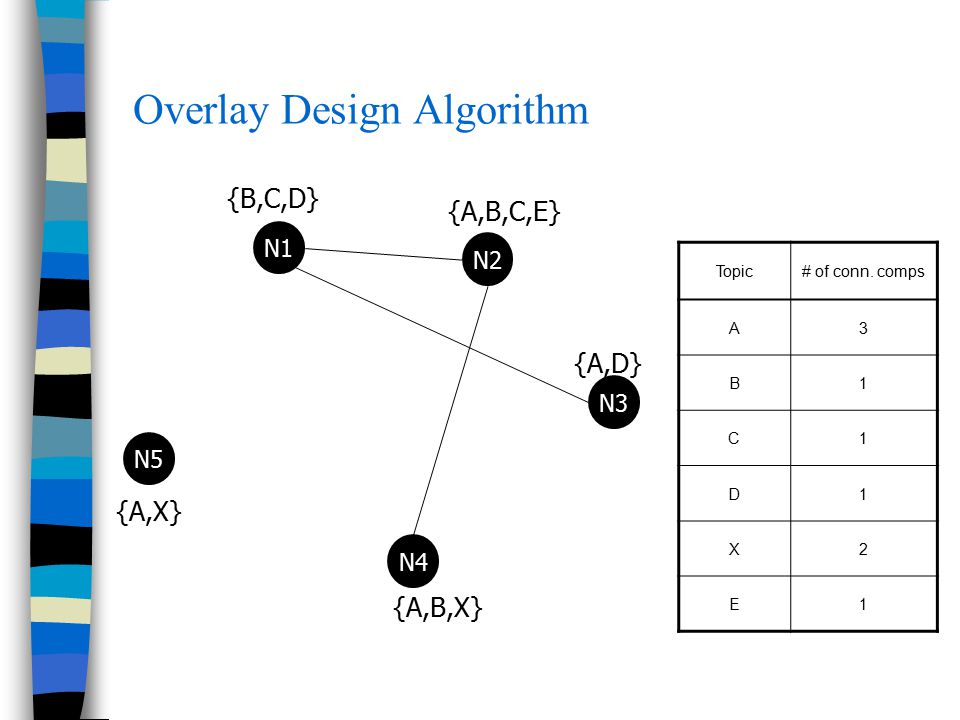 Overlay Design Algorithm

{B,C,D}
N1

{A,B,C,E}
N2

{A,D}
N3

N5
{A,X}

N4
{A,B,X}

| Topic | # of conn. comps |
|---|---|
| A | 3 |
| B | 1 |
| C | 1 |
| D | 1 |
| X | 2 |
| E | 1 |